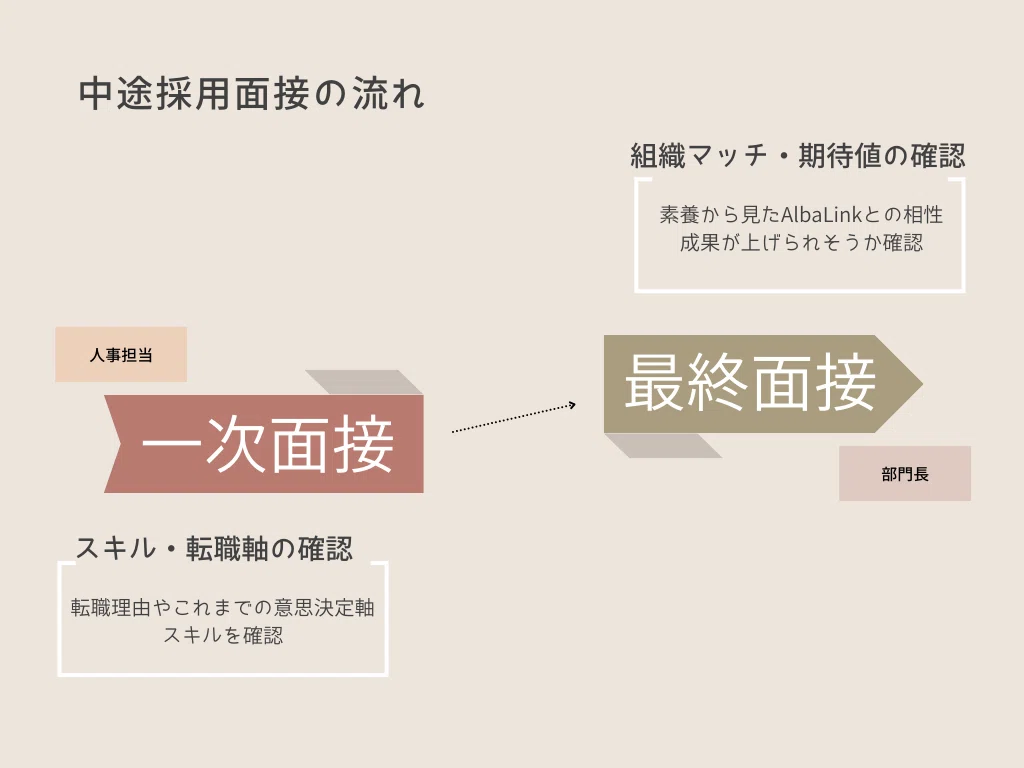 中途採用面接の流れ

組織マッチ・期待値の確認

素養から見たAlbaLinkとの相性
成果が上げられそうか確認

人事担当

一次面接

最終面接

部門長

スキル・転職軸の確認

転職理由やこれまでの意思決定軸
スキルを確認